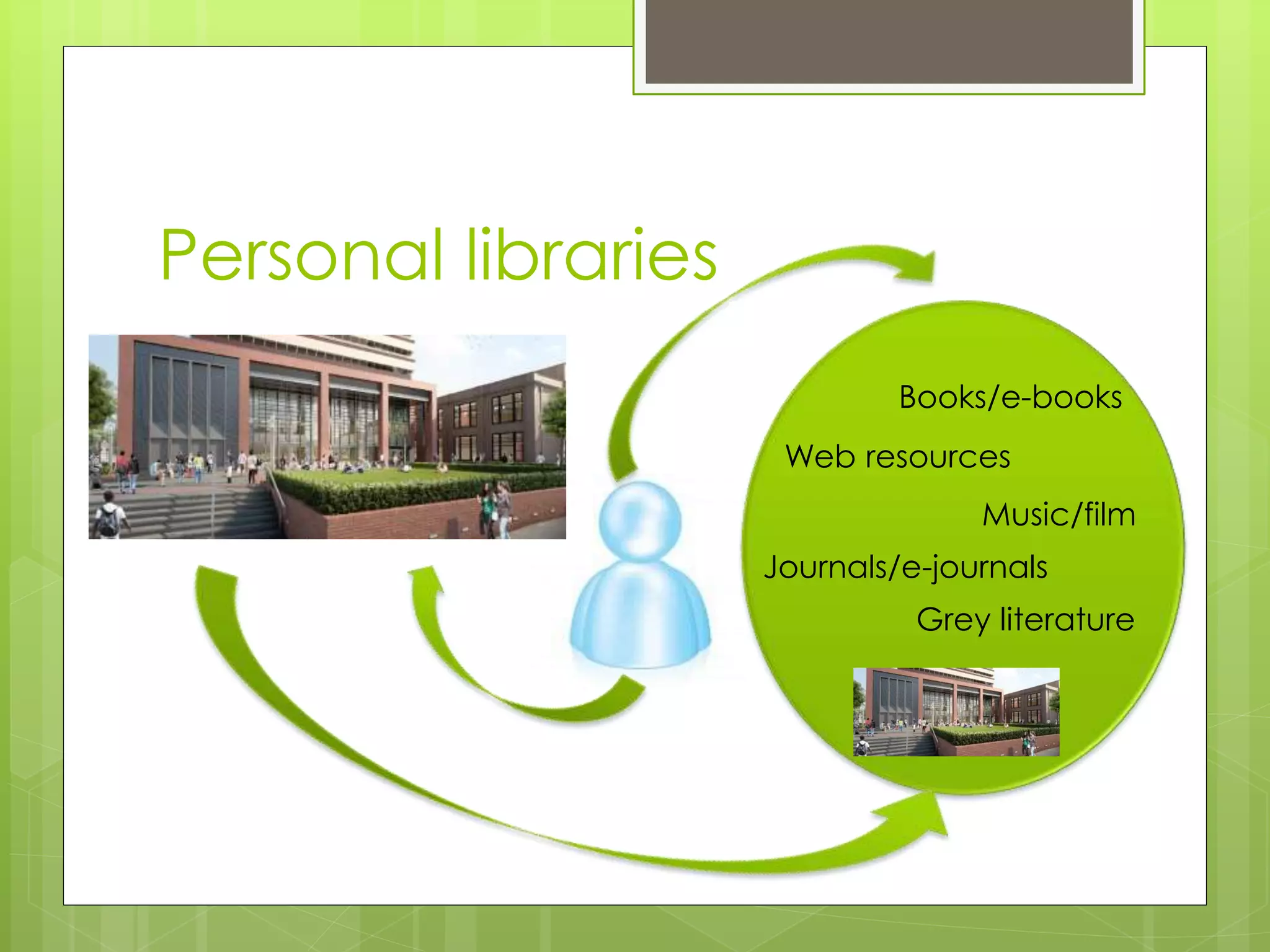 Personal libraries

Books/e-books

Web resources

Music/film

Journals/e-journals

Grey literature